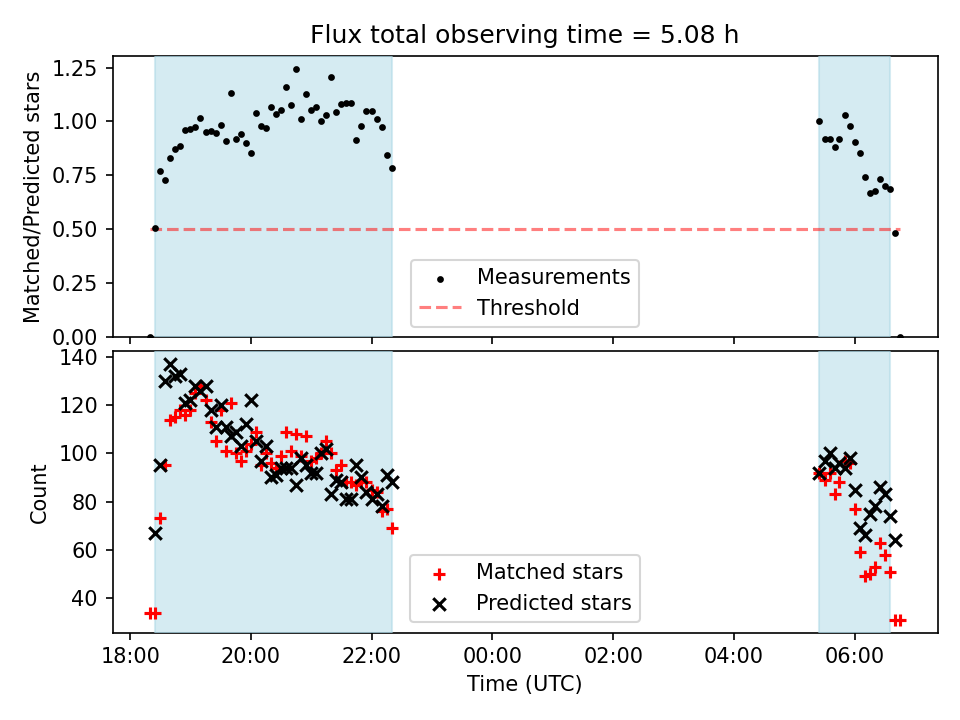 Flux total observing time = 5.08 h

Matched/Predicted stars

1.25
1.00
0.75
0.50
0.25
0.00

Measurements
Threshold

Count

140
120
100
80
60
40

Matched stars
Predicted stars

18:00
20:00
22:00
00:00
02:00
04:00
06:00

Time (UTC)